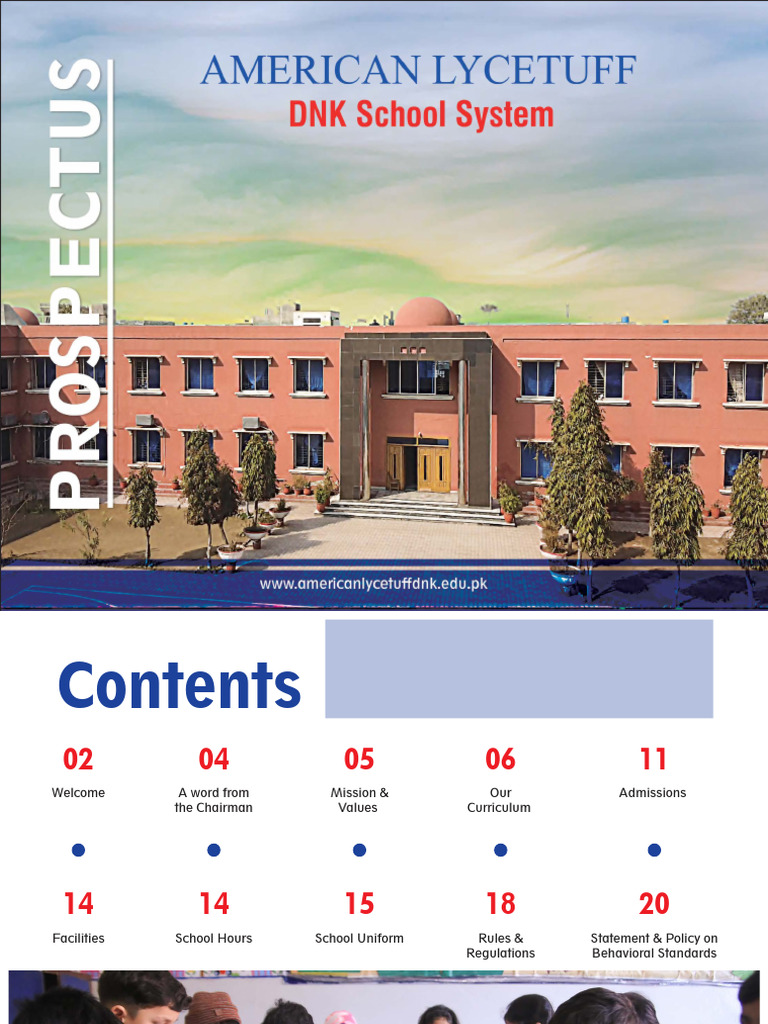 PROSPECTUS

AMERICAN LYCETUFF
DNK School System

www.americanlycetuffdnk.edu.pk

Contents

02
Welcome

04
A word from the Chairman

05
Mission & Values

06
Our Curriculum

11
Admissions

14
Facilities

14
School Hours

15
School Uniform

18
Rules & Regulations

20
Statement & Policy on Behavioral Standards